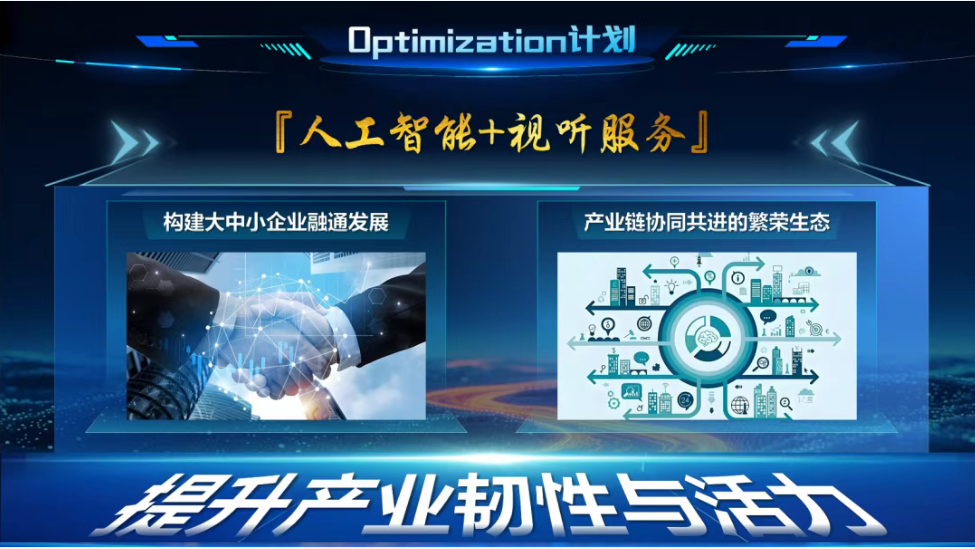 Optimization计划

『人工智能+视听服务』

构建大中小企业融通发展

产业链协同共进的繁荣生态

提升产业韧性与活力